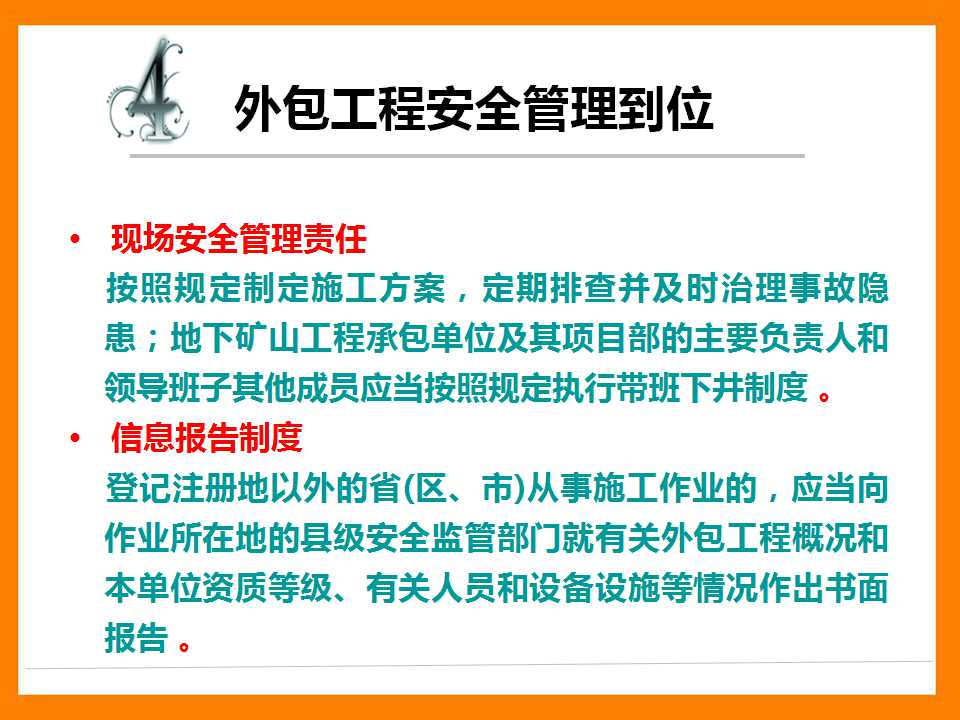 4 外包工程安全管理到位

• 现场安全管理责任
按照规定制定施工方案，定期排查并及时治理事故隐患；地下矿山工程承包单位及其项目部的主要负责人和领导班子其他成员应当按照规定执行带班下井制度 。

• 信息报告制度
登记注册地以外的省(区、市)从事施工作业的，应当向作业所在地的县级安全监管部门就有关外包工程概况和本单位资质等级、有关人员和设备设施等情况作出书面报告 。